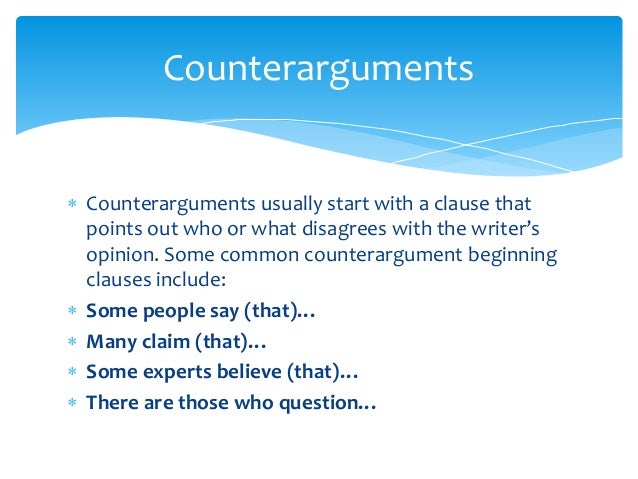 Counterarguments

* Counterarguments usually start with a clause that points out who or what disagrees with the writer's opinion. Some common counterargument beginning clauses include:
* Some people say (that)…
* Many claim (that)…
* Some experts believe (that)…
* There are those who question…